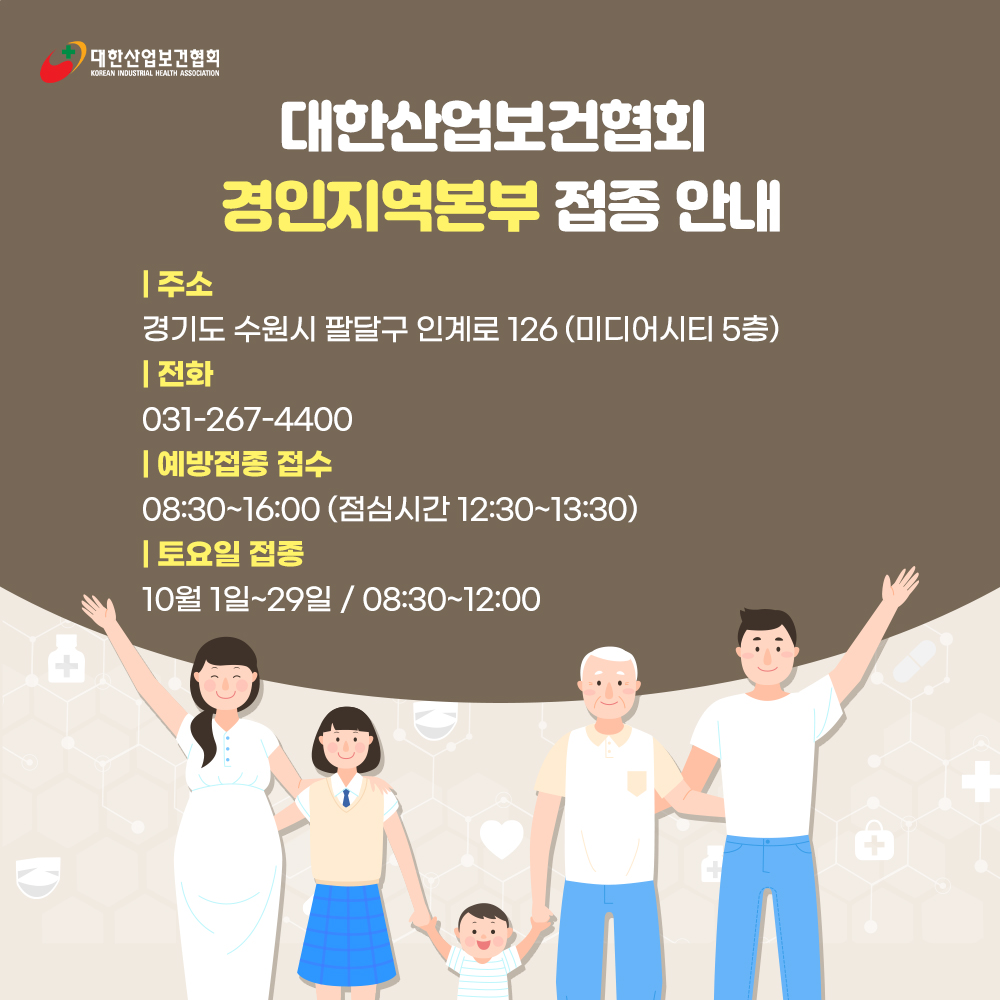 대한산업보건협회
KOREAN INDUSTRIAL HEALTH ASSOCIATION

대한산업보건협회
경인지역본부 접종 안내

| 주소
경기도 수원시 팔달구 인계로 126 (미디어시티 5층)

| 전화
031-267-4400

| 예방접종 접수
08:30~16:00 (점심시간 12:30~13:30)

| 토요일 접종
10월 1일~29일 / 08:30~12:00